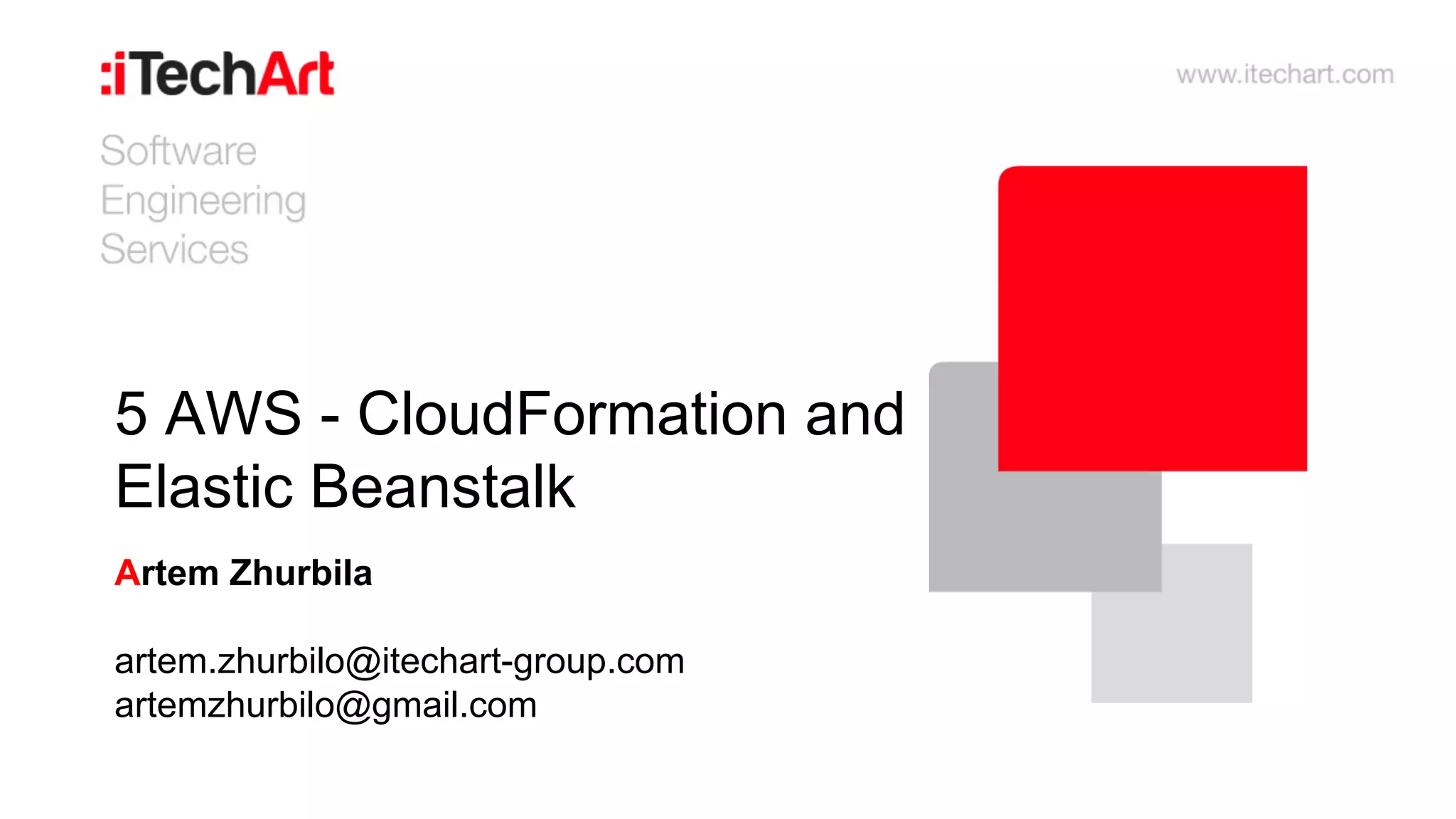 :iTechArt

www.itechart.com

Software
Engineering
Services

5 AWS - CloudFormation and Elastic Beanstalk

Artem Zhurbila

artem.zhurbilo@itechart-group.com
artemzhurbilo@gmail.com